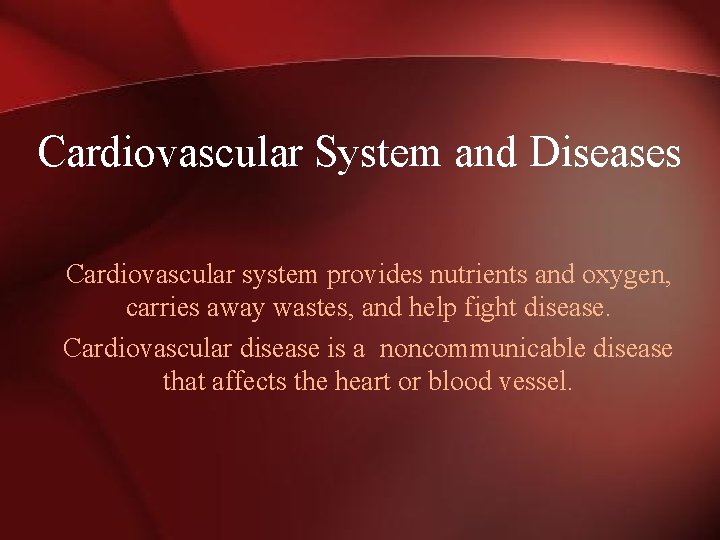 Cardiovascular System and Diseases

Cardiovascular system provides nutrients and oxygen, carries away wastes, and help fight disease.

Cardiovascular disease is a noncommunicable disease that affects the heart or blood vessel.